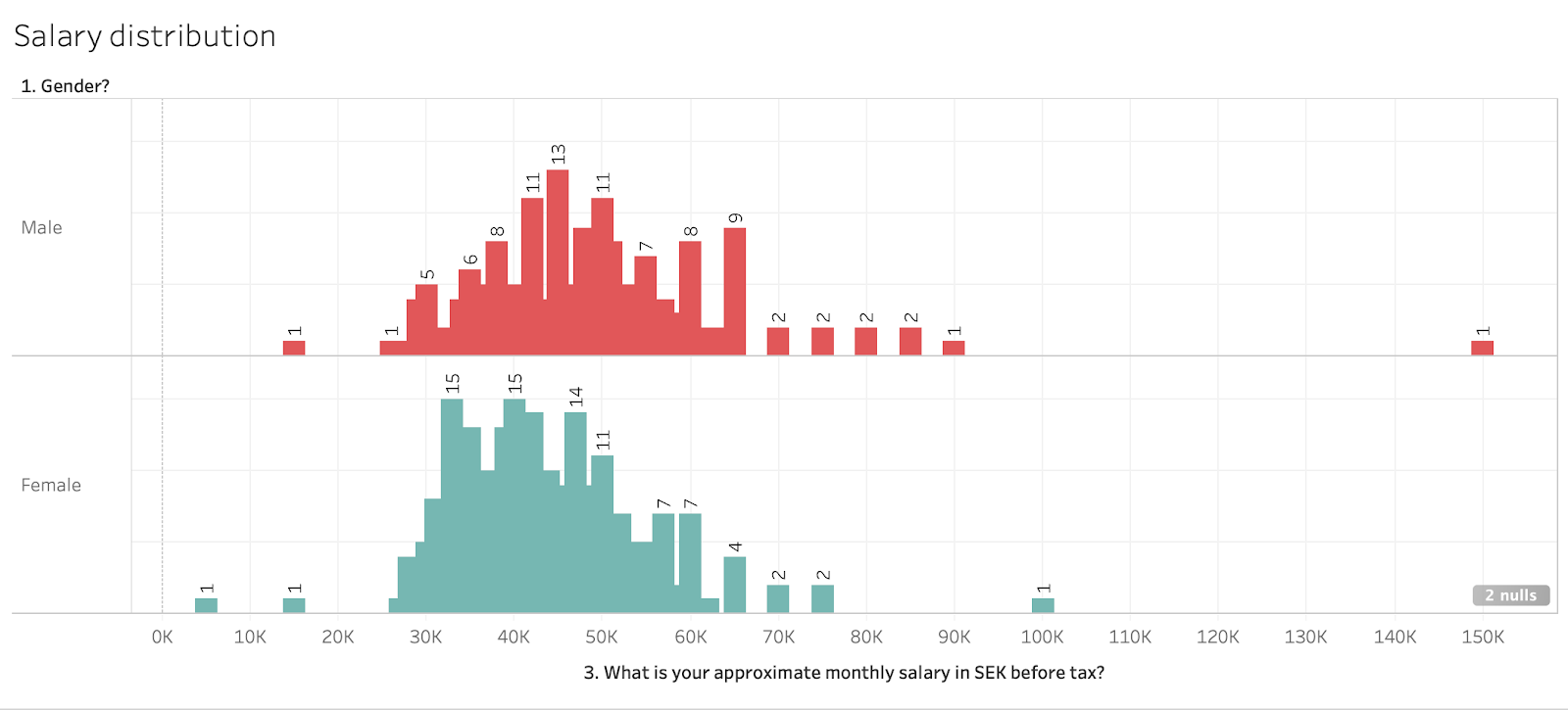 Salary distribution

1. Gender?

Male

1 1 5 6 8 11 13 11 7 8 9 2 2 2 2 1 1

Female

1 1 15 15 14 11 7 7 4 2 2 1

2 nulls

0K 10K 20K 30K 40K 50K 60K 70K 80K 90K 100K 110K 120K 130K 140K 150K

3. What is your approximate monthly salary in SEK before tax?